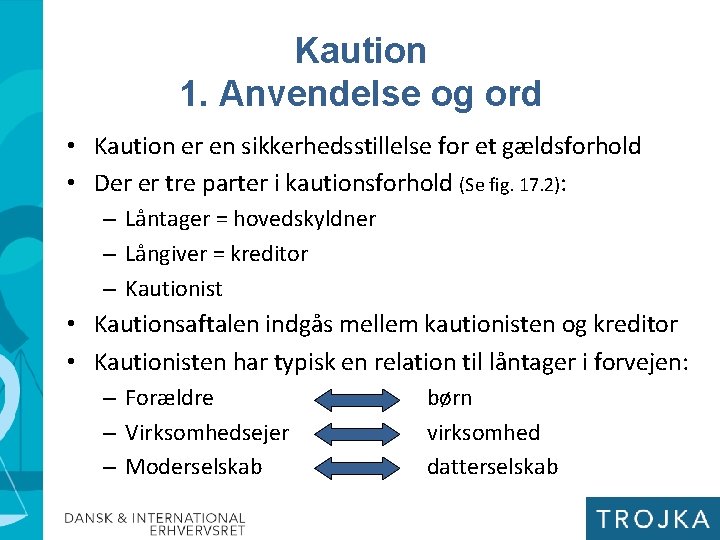 Kaution
1. Anvendelse og ord

• Kaution er en sikkerhedsstillelse for et gældsforhold
• Der er tre parter i kautionsforhold (Se fig. 17.2):
– Låntager = hovedskyldner
– Långiver = kreditor
– Kautionist
• Kautionsaftalen indgås mellem kautionisten og kreditor
• Kautionisten har typisk en relation til låntager i forvejen:
– Forældre børn
– Virksomhedsejer virksomhed
– Moderselskab datterselskab

DANSK & INTERNATIONAL ERHVERVSRET

TROJKA